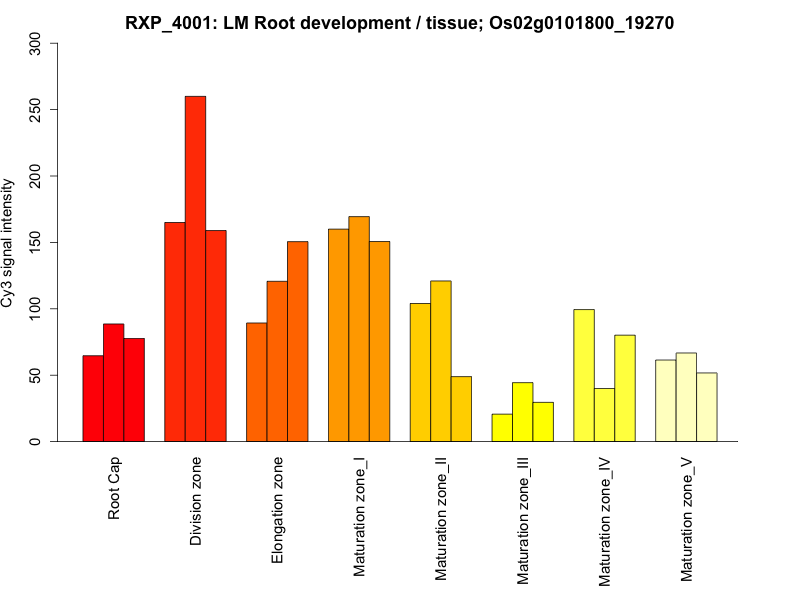 RXP_4001: LM Root development / tissue; Os02g0101800_19270

Cy3 signal intensity

300
250
200
150
100
50
0

Root Cap
Division zone
Elongation zone
Maturation zone_I
Maturation zone_II
Maturation zone_III
Maturation zone_IV
Maturation zone_V